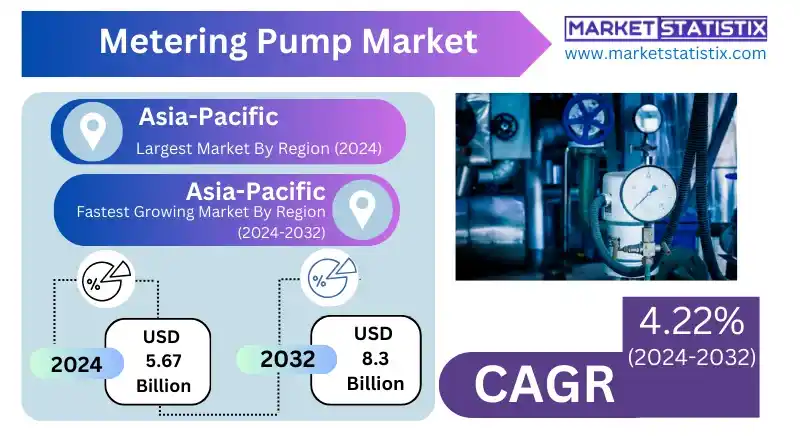 Metering Pump Market

MARKET STATISTIX
www.marketstatistix.com

Asia-Pacific
Largest Market By Region (2024)

Asia-Pacific
Fastest Growing Market By Region (2024-2032)

%

2024
USD 5.67 Billion

%

2032
USD 8.3 Billion

4.22%
(2024-2032)

CAGR